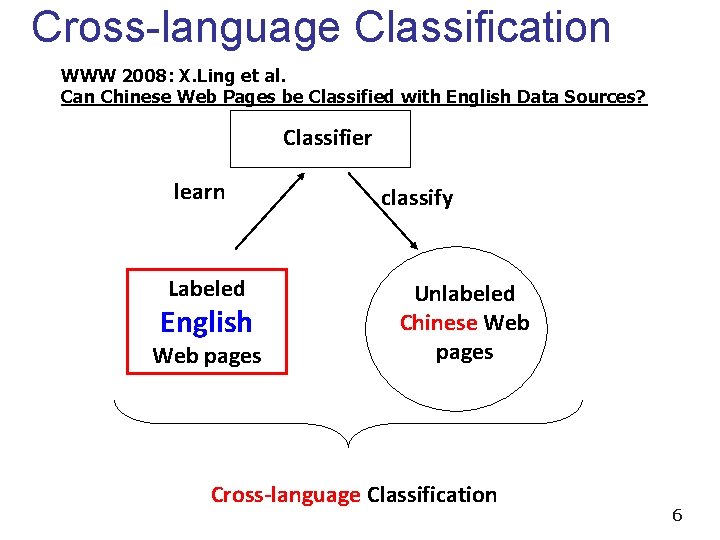 Cross-language Classification

WWW 2008: X.Ling et al.
Can Chinese Web Pages be Classified with English Data Sources?

Classifier

learn

classify

Labeled English Web pages

Unlabeled Chinese Web pages

Cross-language Classification

6